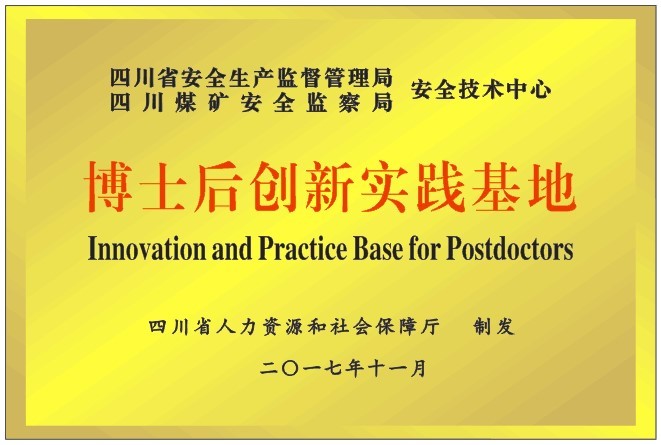 四川省安全生产监督管理局
四川煤矿安全监察局 安全技术中心

博士后创新实践基地

Innovation and Practice Base for Postdoctors

四川省人力资源和社会保障厅 制发

二〇一七年十一月